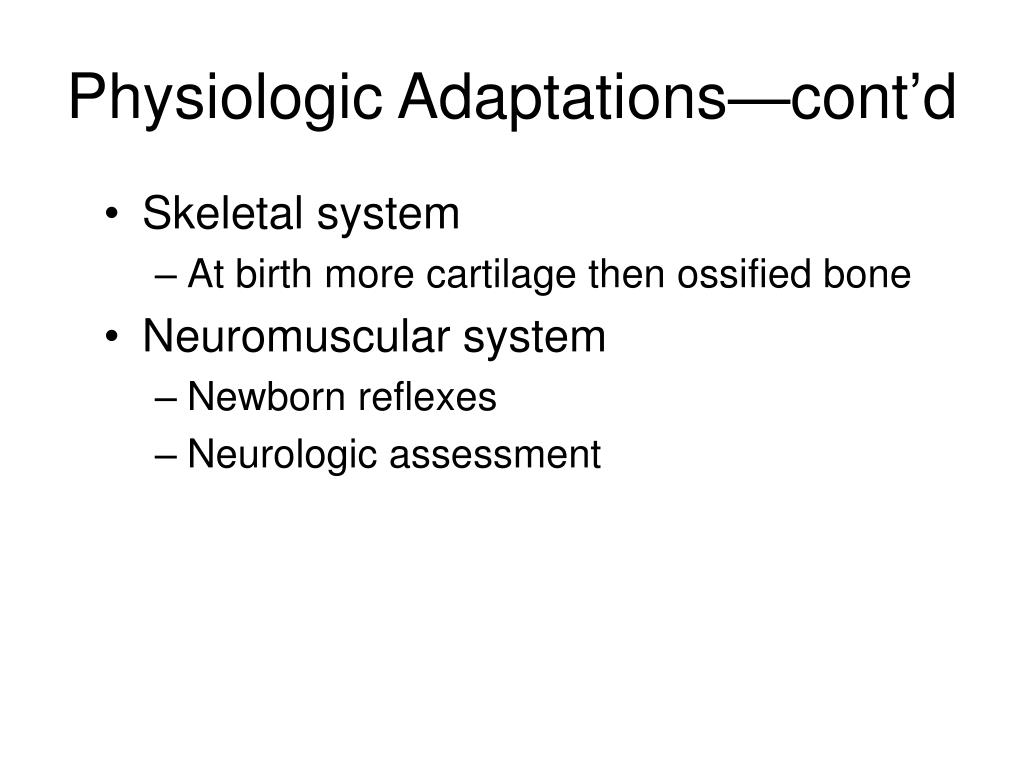 Physiologic Adaptations—cont'd

• Skeletal system
– At birth more cartilage then ossified bone
• Neuromuscular system
– Newborn reflexes
– Neurologic assessment